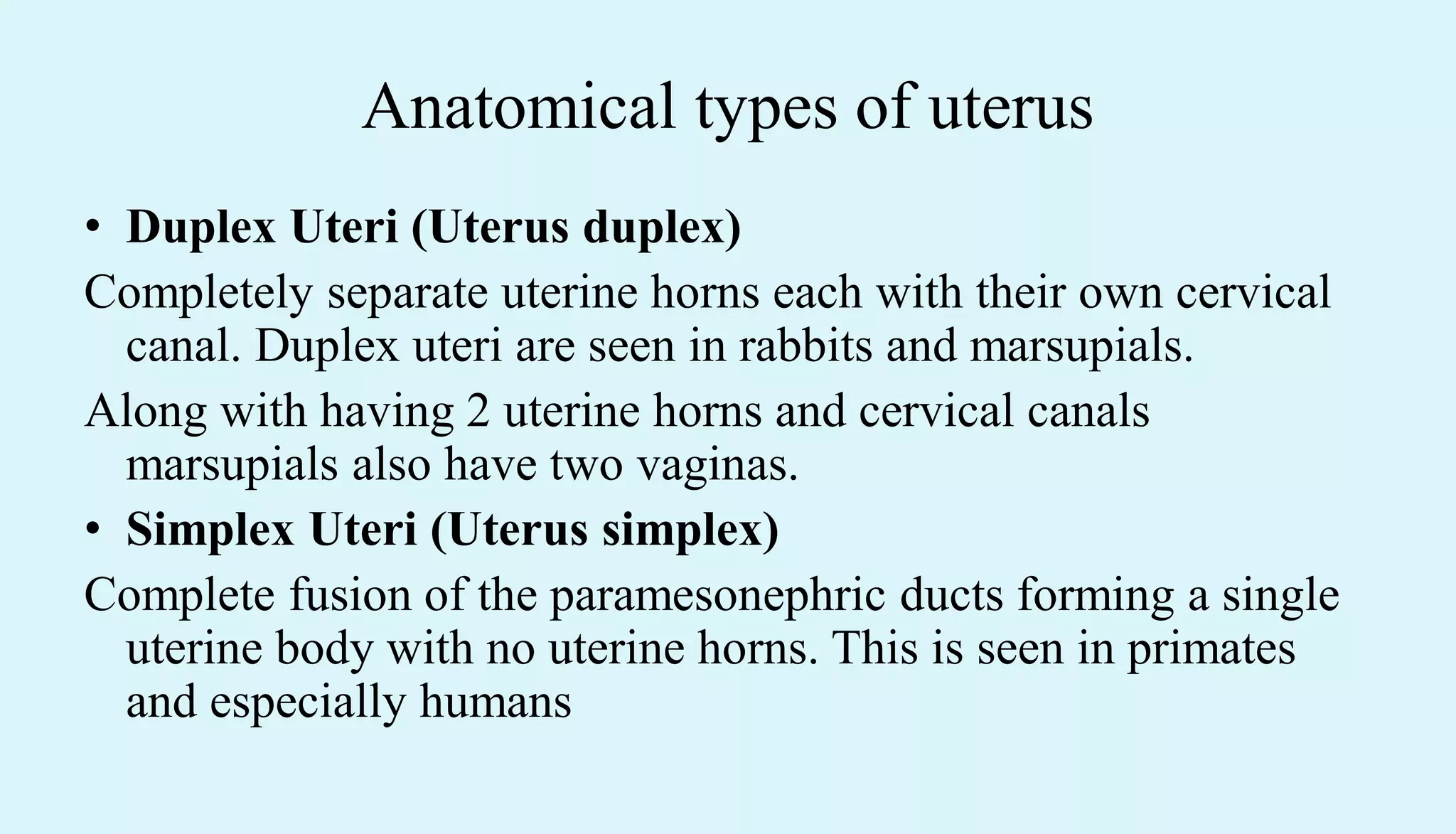 Anatomical types of uterus

• Duplex Uteri (Uterus duplex)

Completely separate uterine horns each with their own cervical canal. Duplex uteri are seen in rabbits and marsupials.

Along with having 2 uterine horns and cervical canals marsupials also have two vaginas.

• Simplex Uteri (Uterus simplex)

Complete fusion of the paramesonephric ducts forming a single uterine body with no uterine horns. This is seen in primates and especially humans